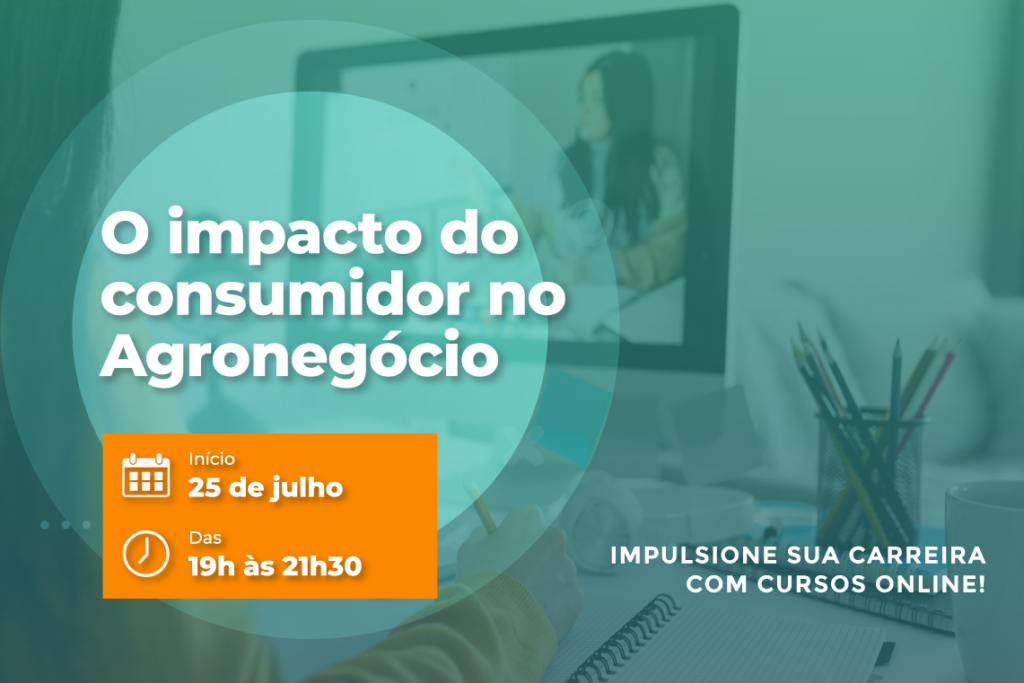 O impacto do consumidor no Agronegócio

Início
25 de julho

Das
19h às 21h30

IMPULSIONE SUA CARREIRA COM CURSOS ONLINE!